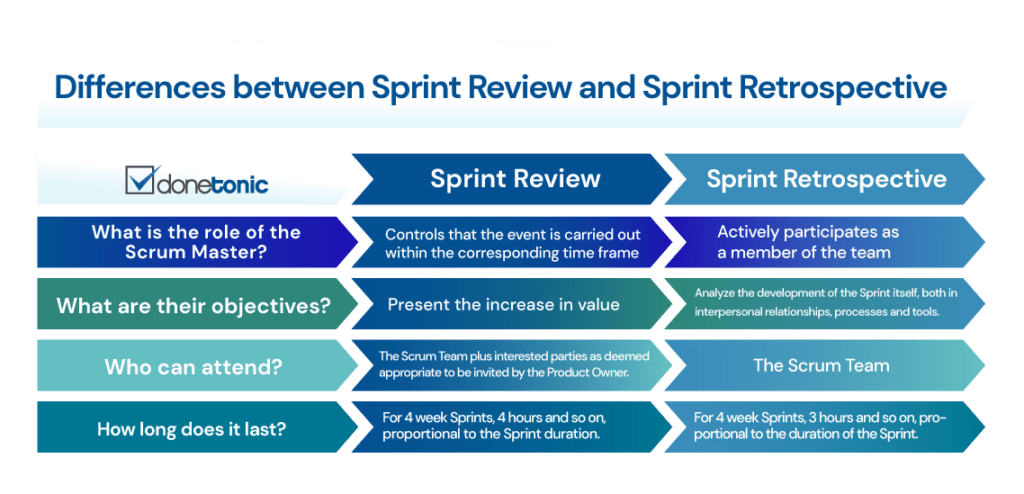 Differences between Sprint Review and Sprint Retrospective

| donetonic | Sprint Review | Sprint Retrospective |
|---|---|---|
| What is the role of the Scrum Master? | Controls that the event is carried out within the corresponding time frame | Actively participates as a member of the team |
| What are their objectives? | Present the increase in value | Analyze the development of the Sprint itself, both in interpersonal relationships, processes and tools. |
| Who can attend? | The Scrum Team plus interested parties as deemed appropriate to be invited by the Product Owner. | The Scrum Team |
| How long does it last? | For 4 week Sprints, 4 hours and so on, proportional to the Sprint duration. | For 4 week Sprints, 3 hours and so on, proportional to the duration of the Sprint. |